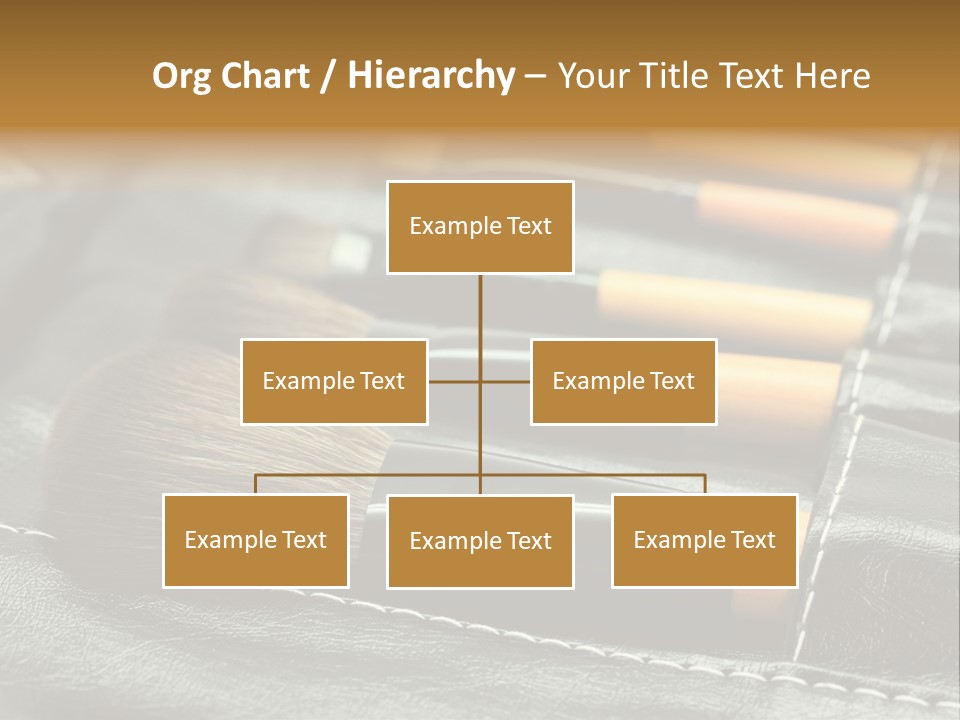 Org Chart / Hierarchy – Your Title Text Here

Example Text

Example Text

Example Text

Example Text

Example Text

Example Text